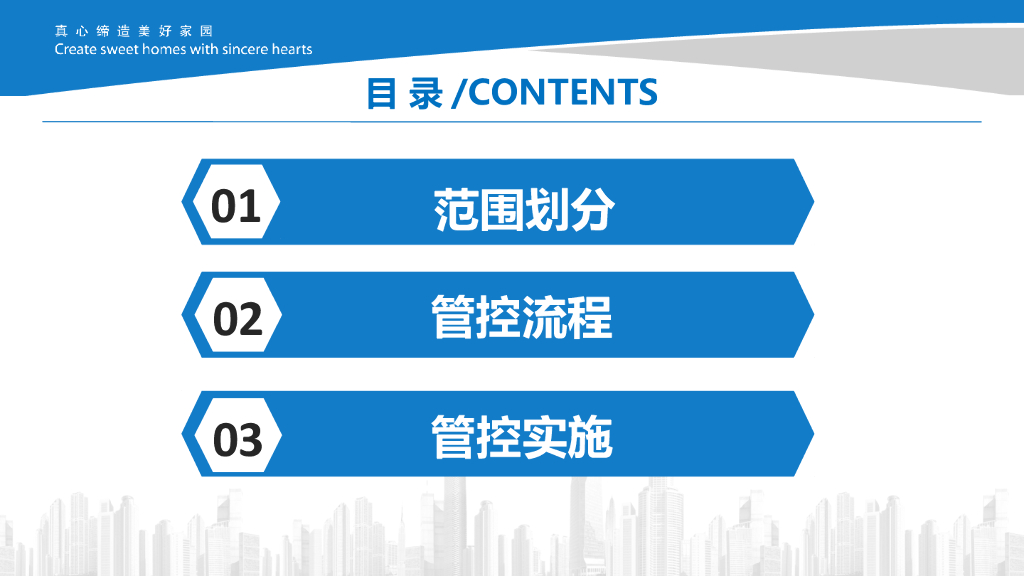 真心缔造美好家园
Create sweet homes with sincere hearts

目录 /CONTENTS

01 范围划分

02 管控流程

03 管控实施